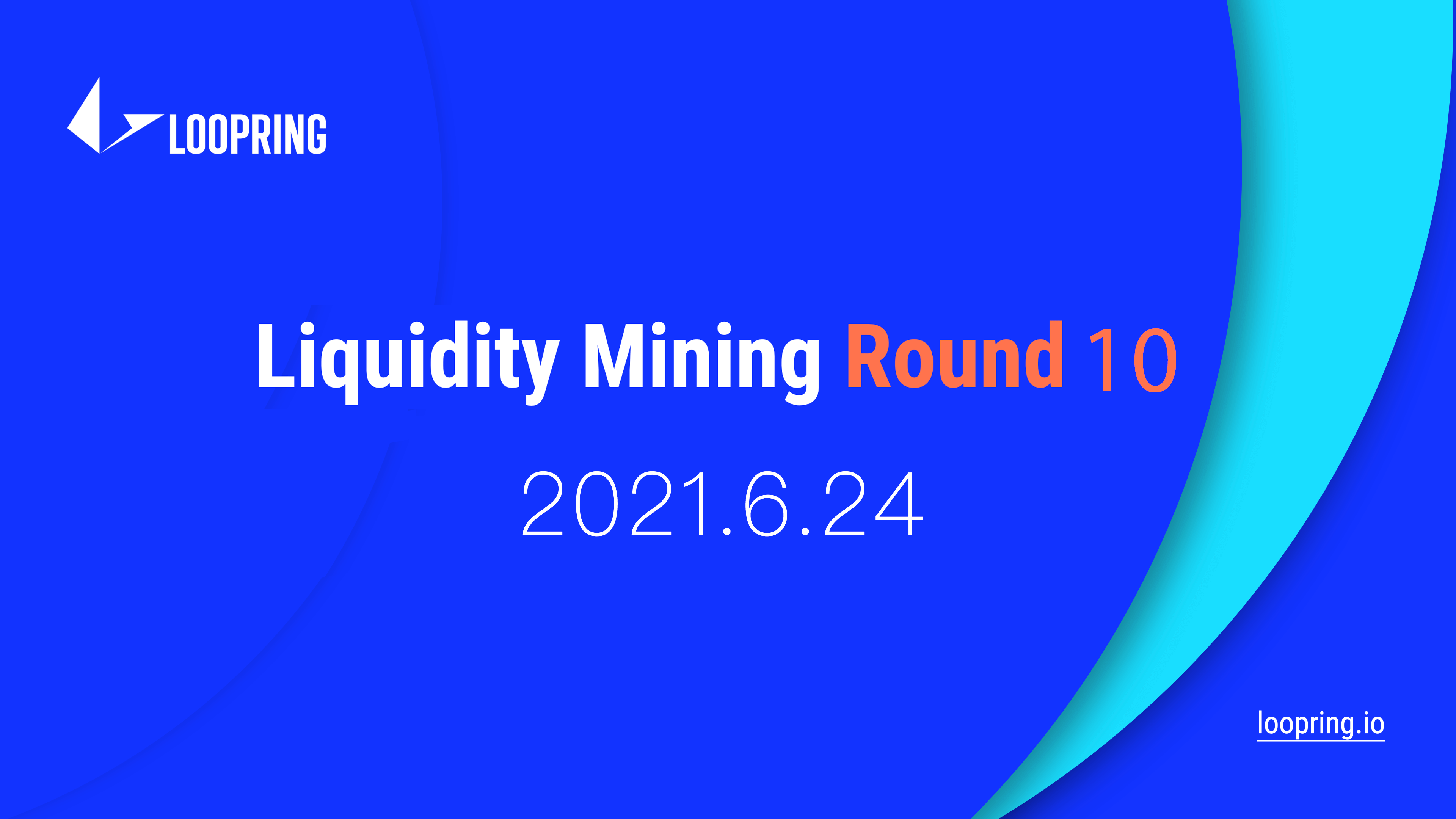 LOOPRING

Liquidity Mining Round 10

2021.6.24

loopring.io